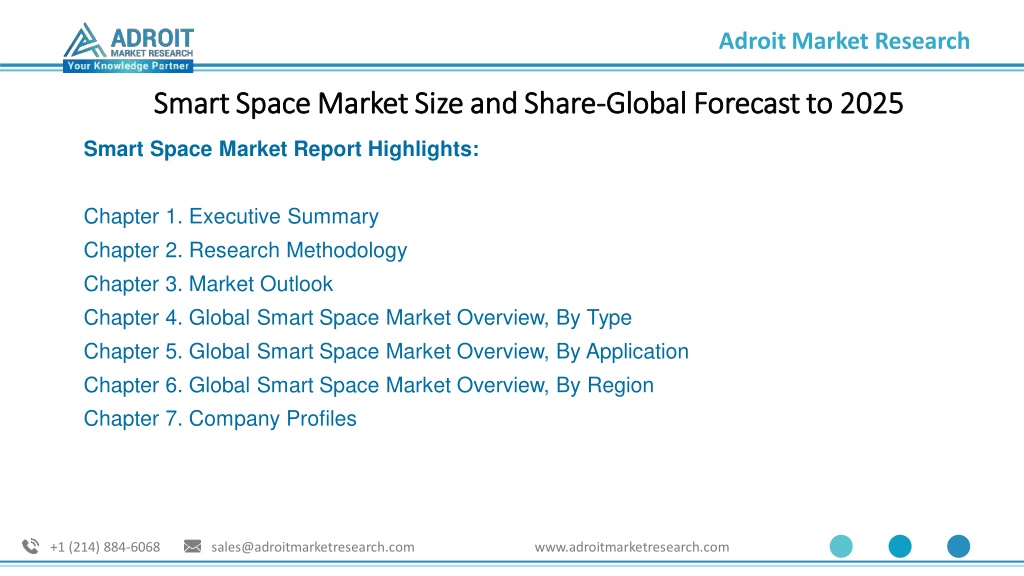 ADROIT
MARKET RESEARCH
Your Knowledge Partner

Adroit Market Research

Smart Space Market Size and Share-Global Forecast to 2025

Smart Space Market Report Highlights:

Chapter 1. Executive Summary
Chapter 2. Research Methodology
Chapter 3. Market Outlook
Chapter 4. Global Smart Space Market Overview, By Type
Chapter 5. Global Smart Space Market Overview, By Application
Chapter 6. Global Smart Space Market Overview, By Region
Chapter 7. Company Profiles

+1 (214) 884-6068 sales@adroitmarketresearch.com www.adroitmarketresearch.com